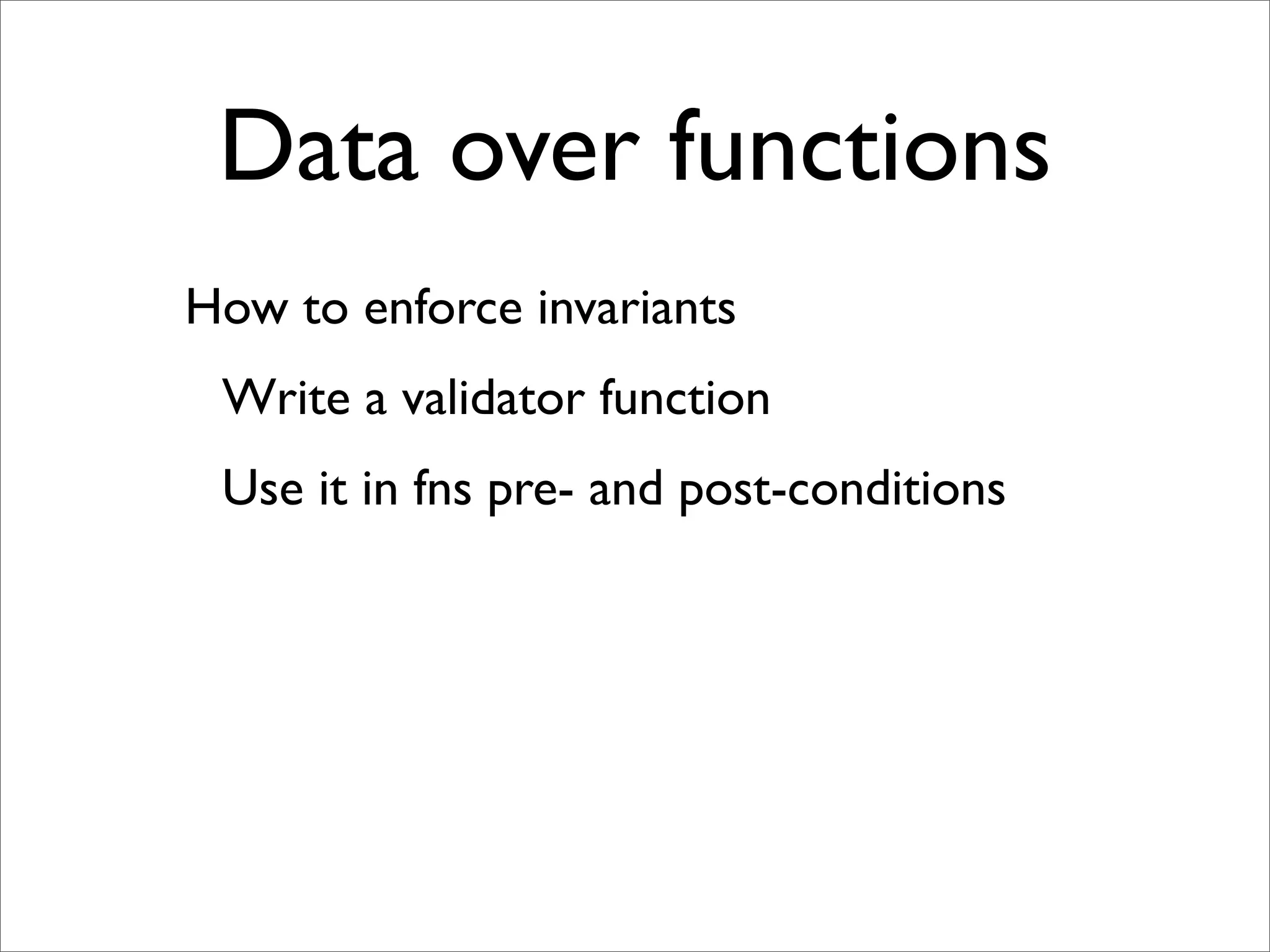 Data over functions

How to enforce invariants

Write a validator function

Use it in fns pre- and post-conditions